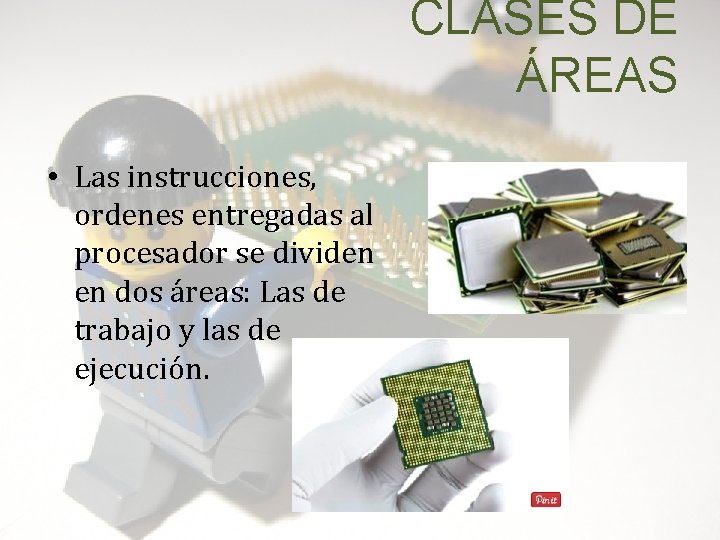 CLASES DE ÁREAS

• Las instrucciones, ordenes entregadas al procesador se dividen en dos áreas: Las de trabajo y las de ejecución.

Pin it